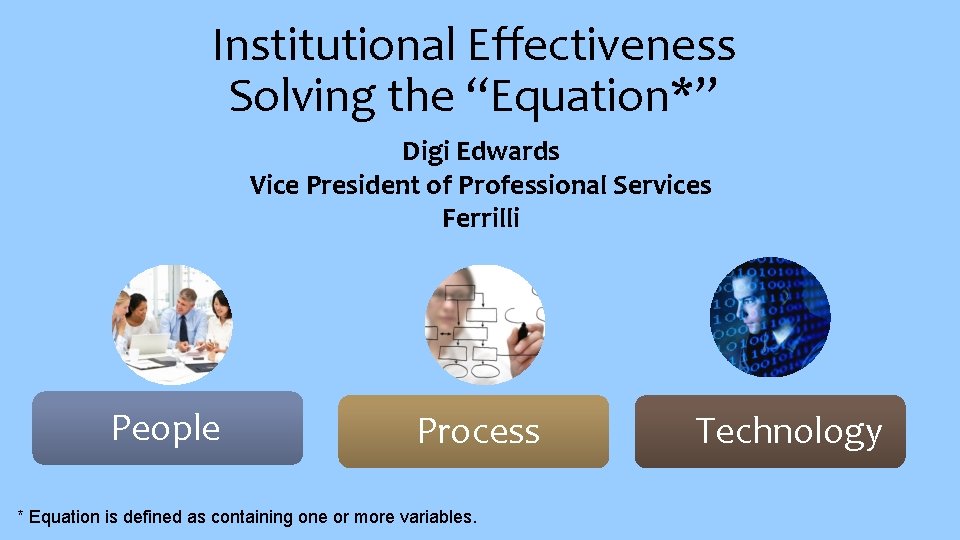 Institutional Effectiveness
Solving the “Equation*”

Digi Edwards
Vice President of Professional Services
Ferrilli

People

Process

Technology

* Equation is defined as containing one or more variables.